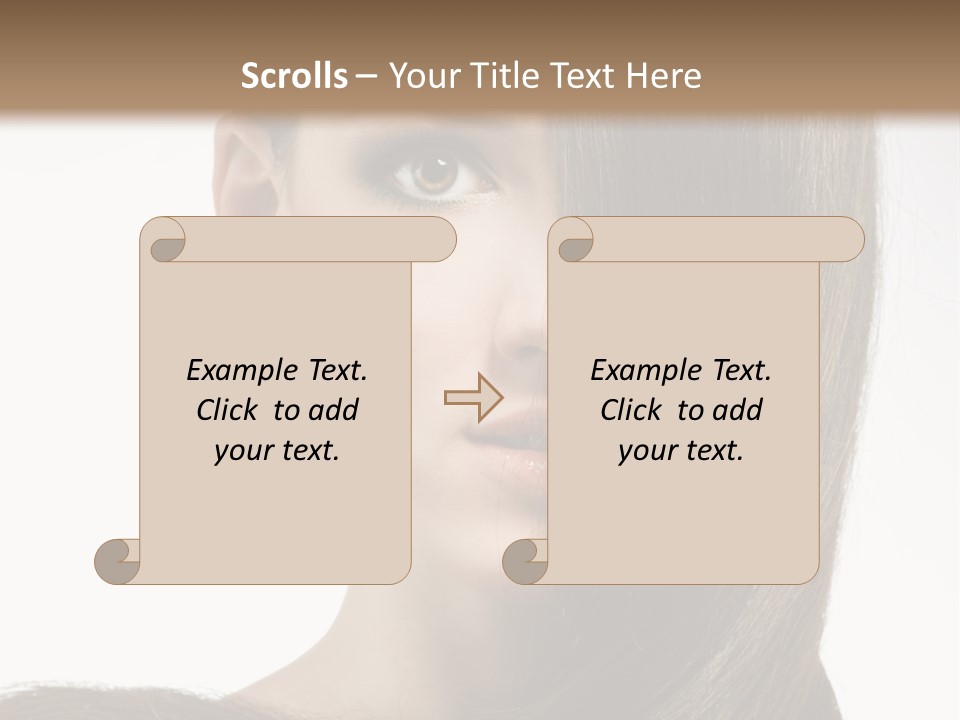 Scrolls – Your Title Text Here

Example Text. Click to add your text.

Example Text. Click to add your text.